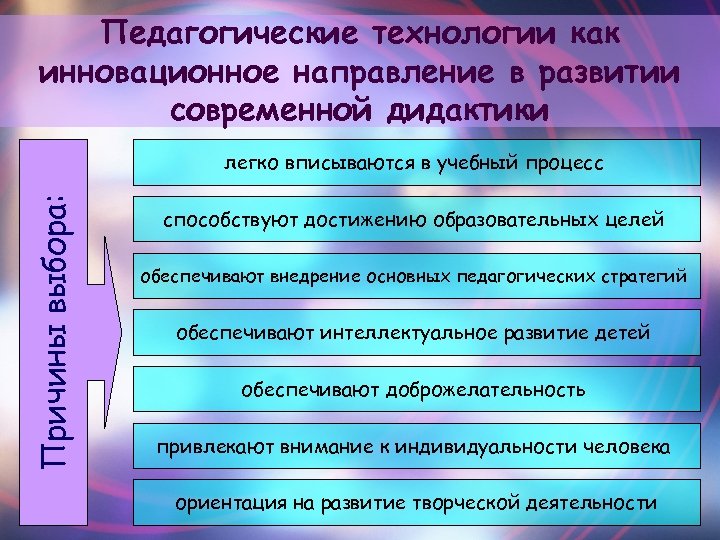 Педагогические технологии как инновационное направление в развитии современной дидактики

Причины выбора:

легко вписываются в учебный процесс

способствуют достижению образовательных целей

обеспечивают внедрение основных педагогических стратегий

обеспечивают интеллектуальное развитие детей

обеспечивают доброжелательность

привлекают внимание к индивидуальности человека

ориентация на развитие творческой деятельности